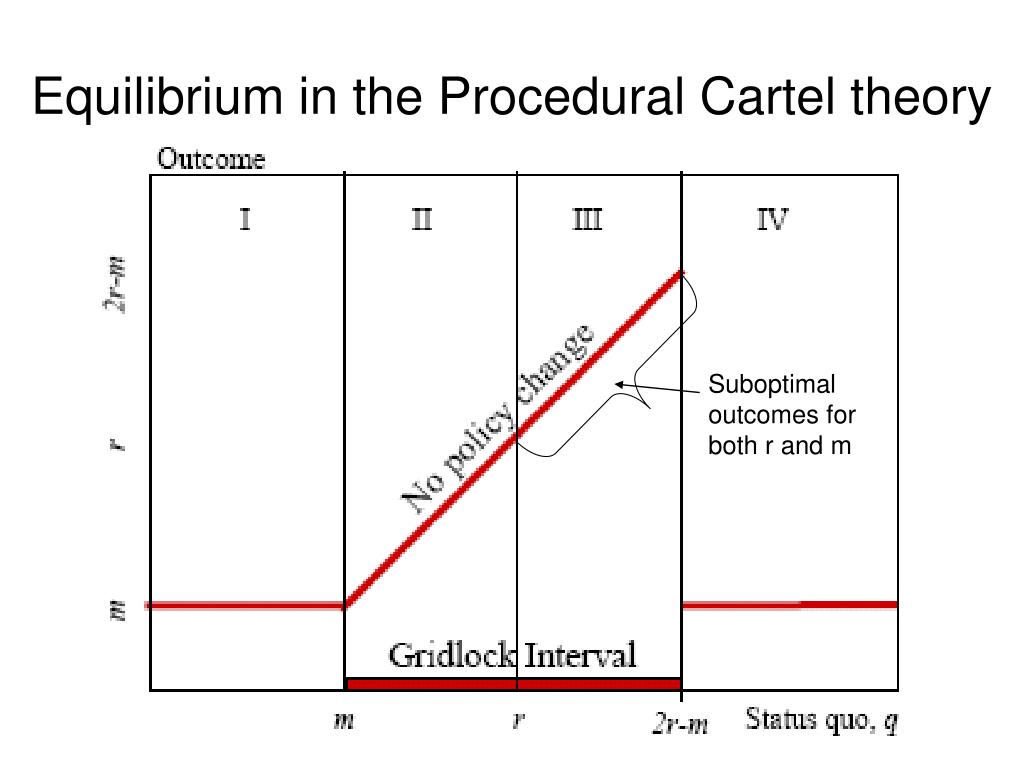 Equilibrium in the Procedural Cartel theory

Outcome

I

II

III

IV

2r-m

r

m

No policy change

Suboptimal outcomes for both r and m

Gridlock Interval

m

r

2r-m

Status quo, q